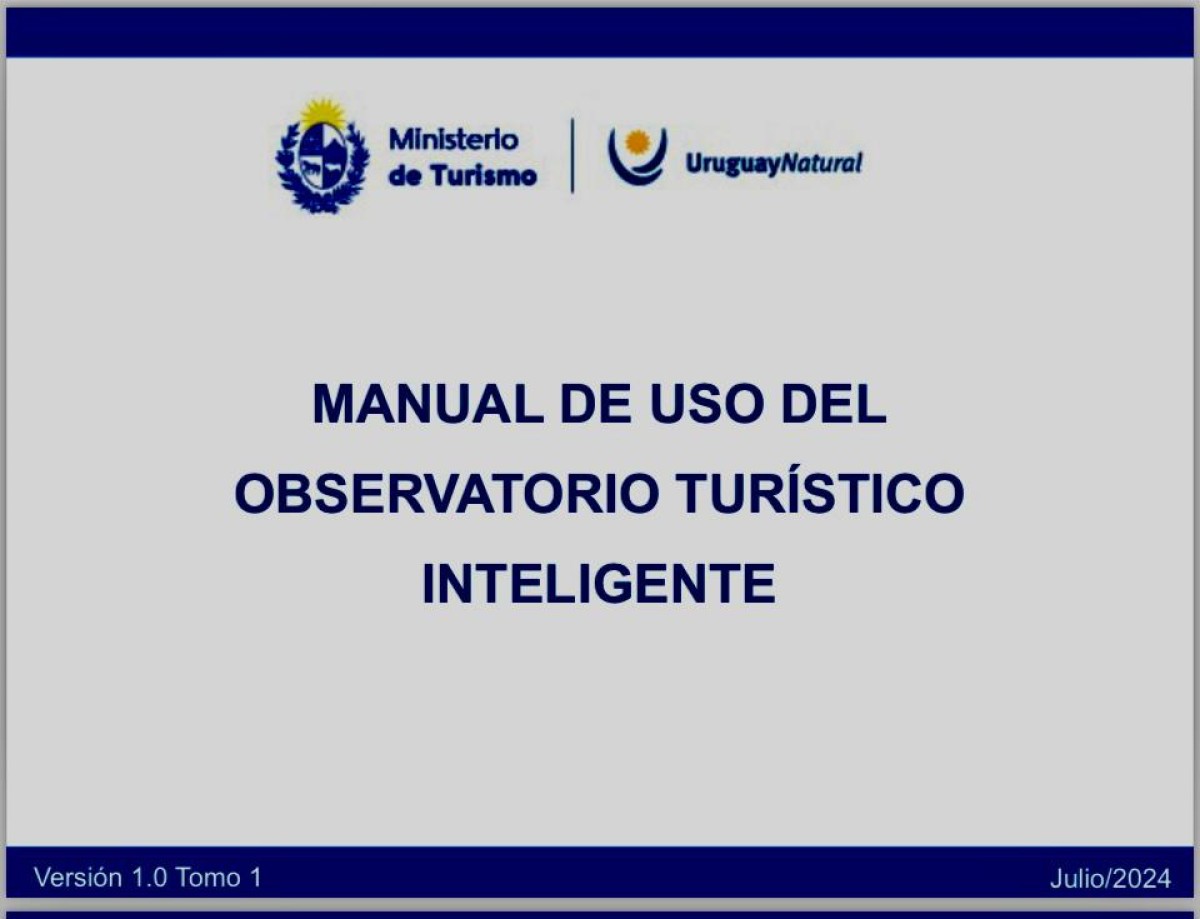 Ministerio de Turismo

UruguayNatural

MANUAL DE USO DEL OBSERVATORIO TURÍSTICO INTELIGENTE

Versión 1.0 Tomo 1

Julio/2024